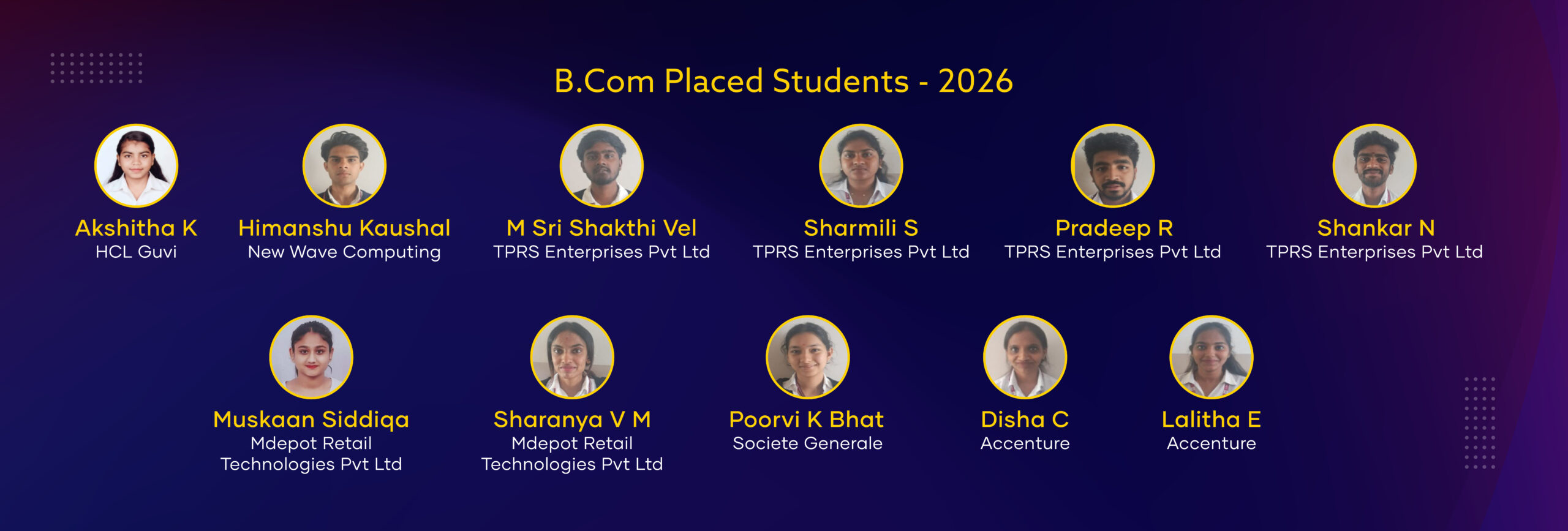 B.Com Placed Students - 2026

Akshitha K
HCL Guvi

Himanshu Kaushal
New Wave Computing

M Sri Shakthi Vel
TPRS Enterprises Pvt Ltd

Sharmili S
TPRS Enterprises Pvt Ltd

Pradeep R
TPRS Enterprises Pvt Ltd

Shankar N
TPRS Enterprises Pvt Ltd

Muskaan Siddiqa
Mdepot Retail Technologies Pvt Ltd

Sharanya V M
Mdepot Retail Technologies Pvt Ltd

Poorvi K Bhat
Societe Generale

Disha C
Accenture

Lalitha E
Accenture